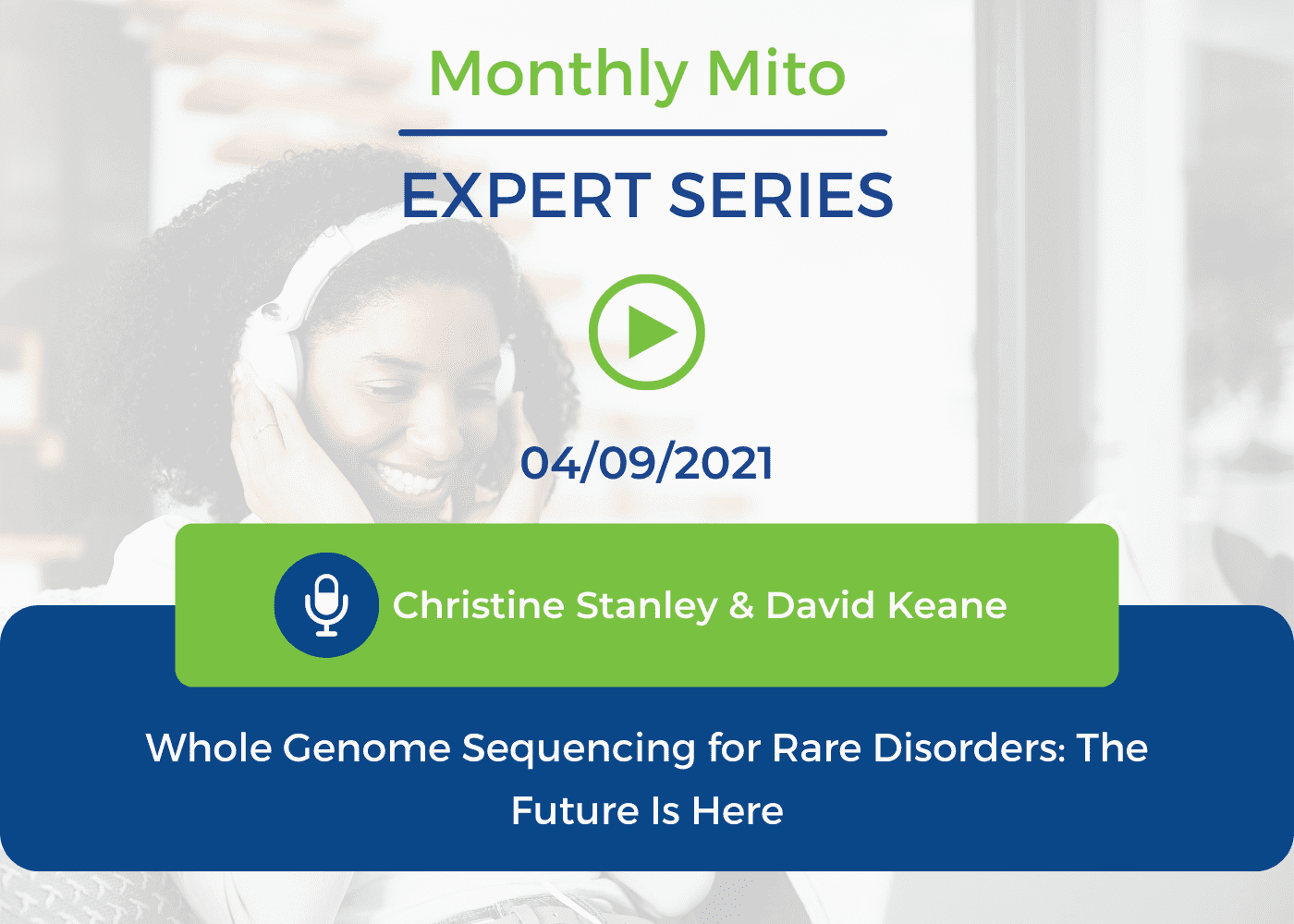 Monthly Mito

EXPERT SERIES

04/09/2021

Christine Stanley & David Keane

Whole Genome Sequencing for Rare Disorders: The Future Is Here